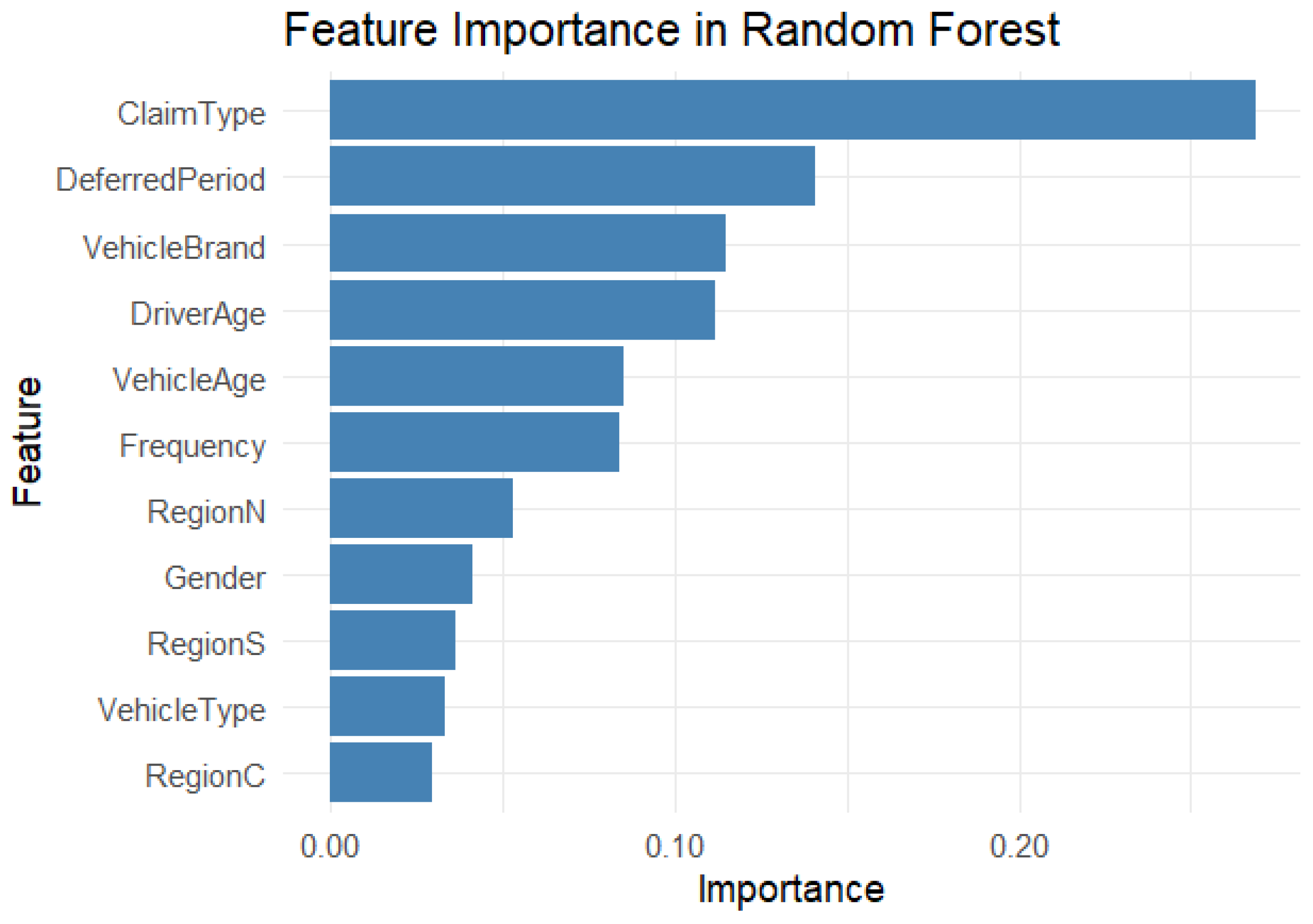 Feature Importance in Random Forest

Feature

ClaimType
DeferredPeriod
VehicleBrand
DriverAge
VehicleAge
Frequency
RegionN
Gender
RegionS
VehicleType
RegionC

0.00
0.10
0.20

Importance